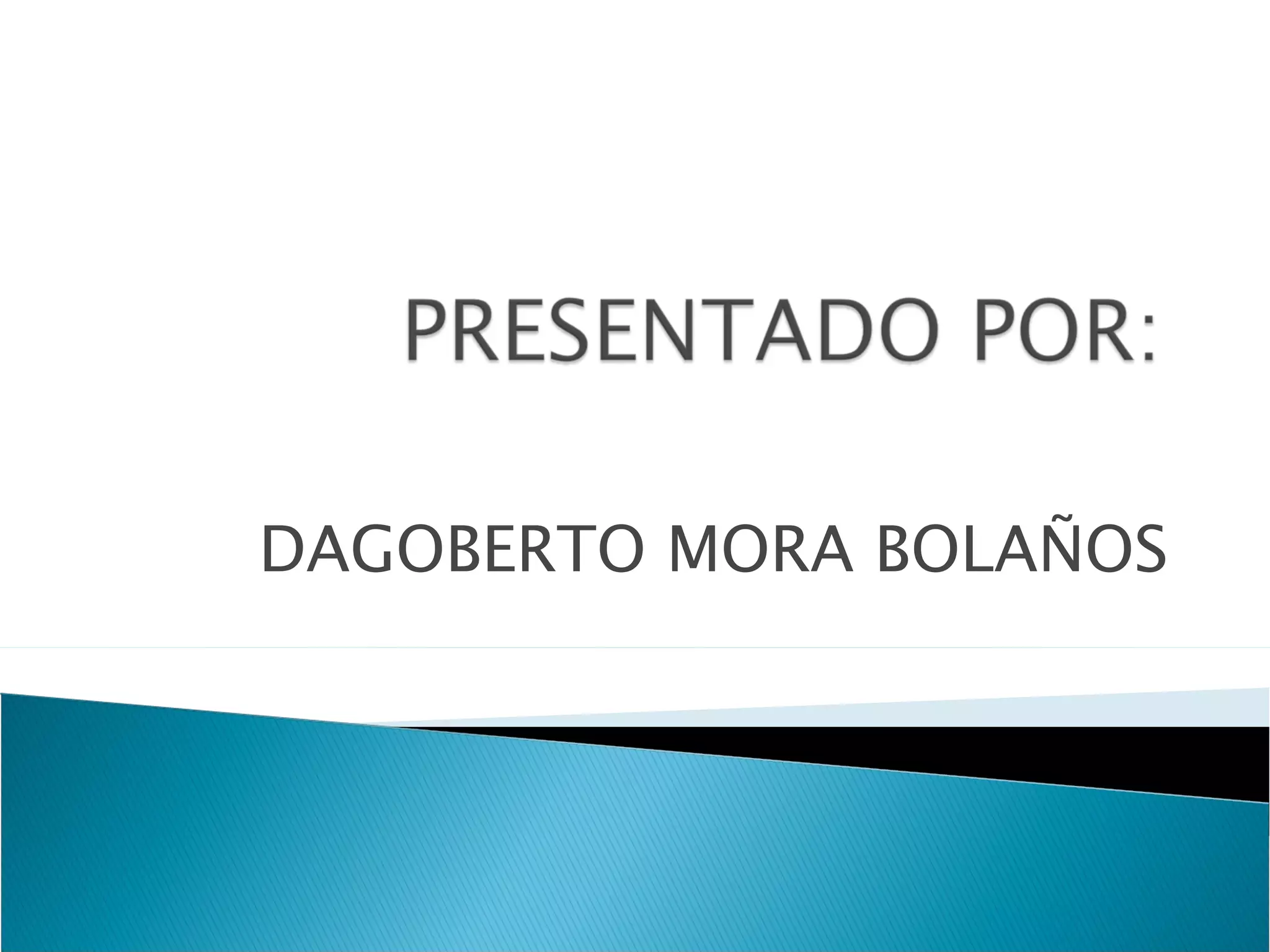 PRESENTADO POR:

DAGOBERTO MORA BOLAÑOS